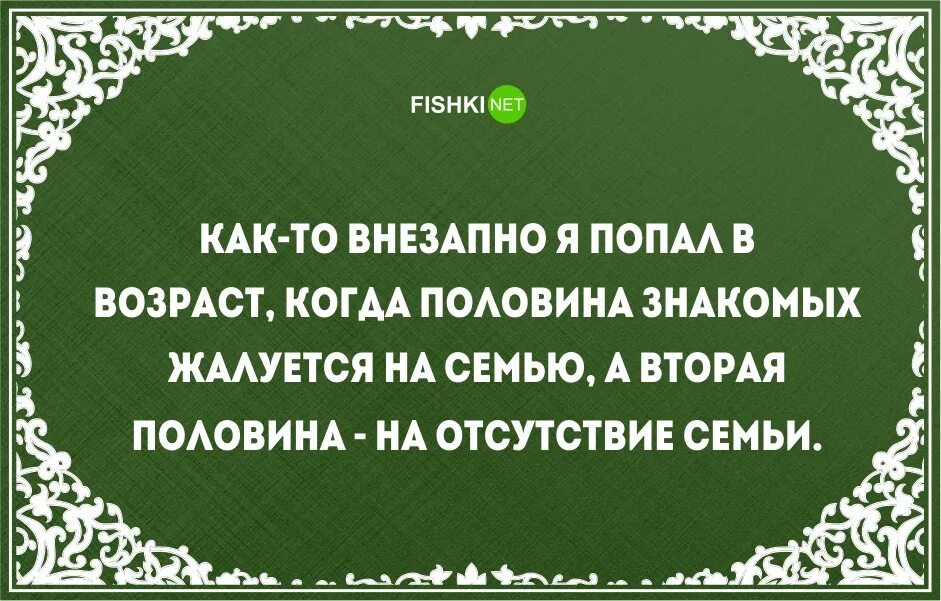 FISHKI NET

КАК-ТО ВНЕЗАПНО Я ПОПАЛ В ВОЗРАСТ, КОГДА ПОЛОВИНА ЗНАКОМЫХ ЖАЛУЕТСЯ НА СЕМЬЮ, А ВТОРАЯ ПОЛОВИНА - НА ОТСУТСТВИЕ СЕМЬИ.